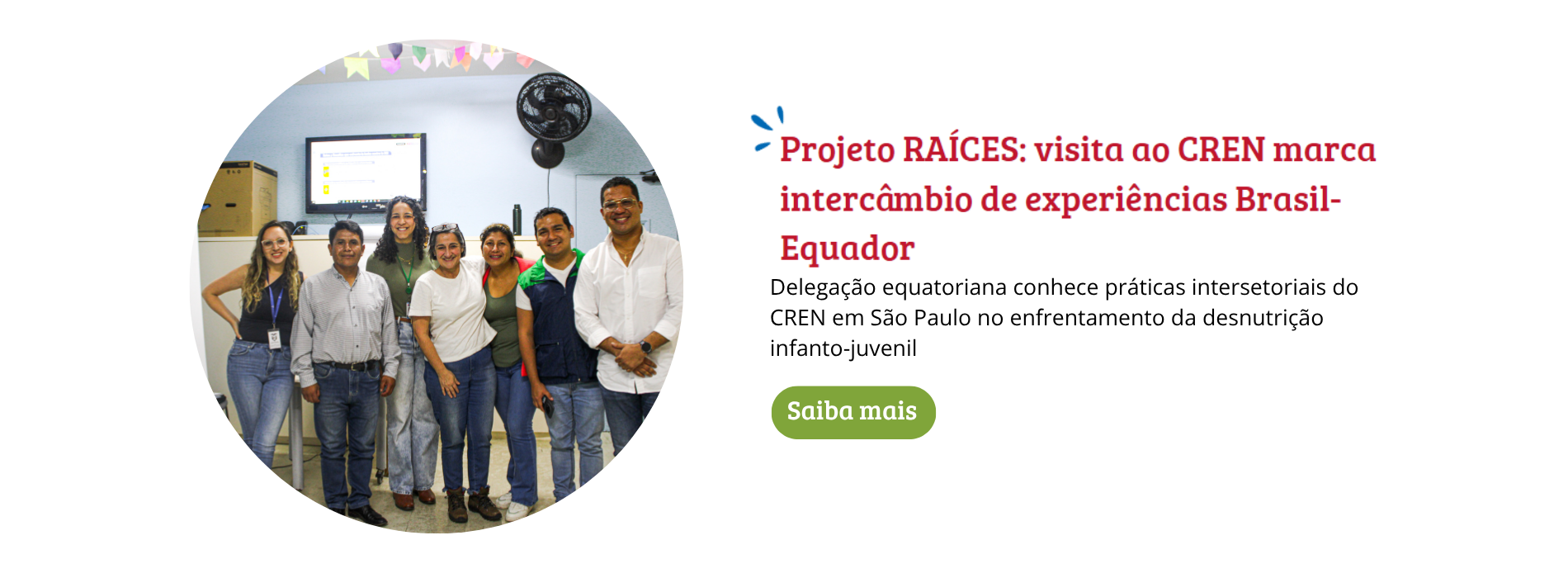 Projeto RAÍCES: visita ao CREN marca intercâmbio de experiências Brasil-Equador

Delegação equatoriana conhece práticas intersetoriais do CREN em São Paulo no enfrentamento da desnutrição infanto-juvenil

Saiba mais